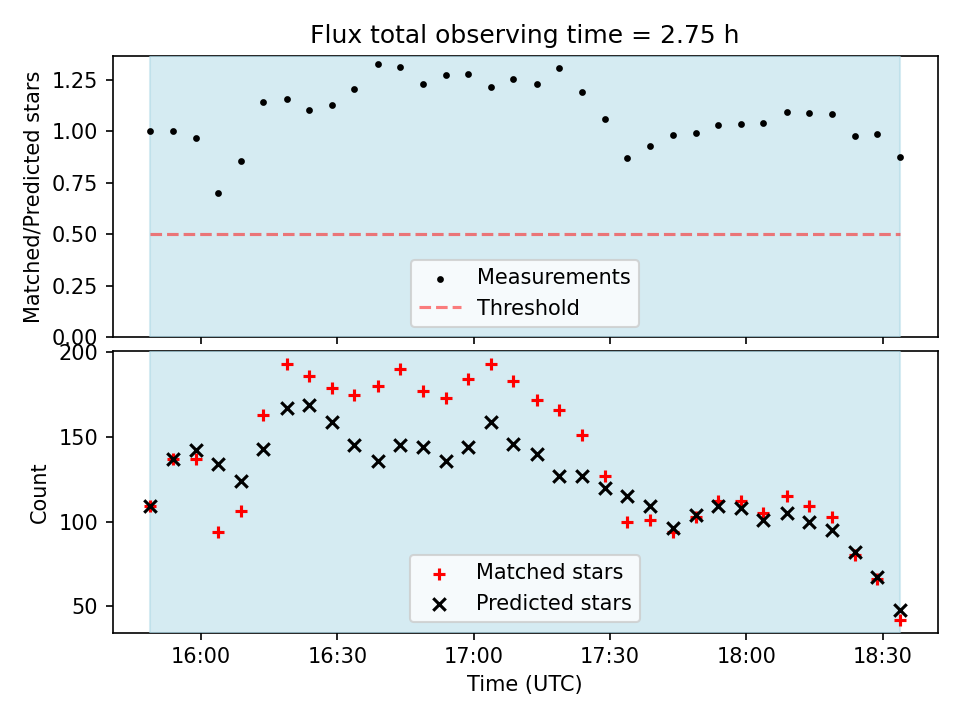 Flux total observing time = 2.75 h

Matched/Predicted stars

1.25
1.00
0.75
0.50
0.25
0.00

Measurements
Threshold

Count

200
150
100
50

Matched stars
Predicted stars

16:00
16:30
17:00
17:30
18:00
18:30

Time (UTC)